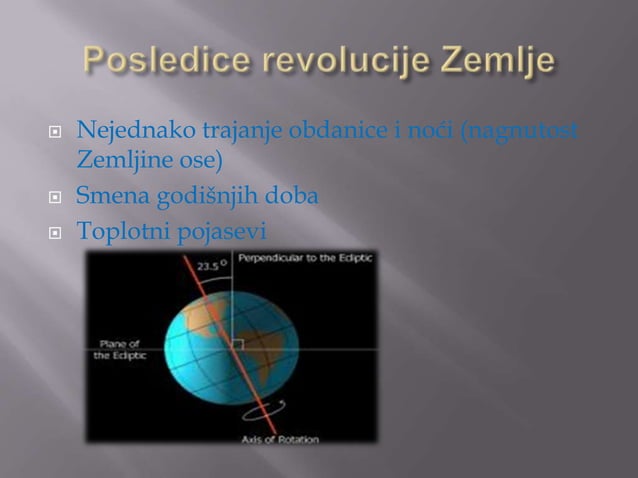 Posledice revolucije Zemlje

Nejednako trajanje obdanice i noći (nagnutost Zemljine ose)

Smena godišnjih doba

Toplotni pojasevi

23.5°

Perpendicular to the Ecliptic

Plane of the Ecliptic

Axis of Rotation